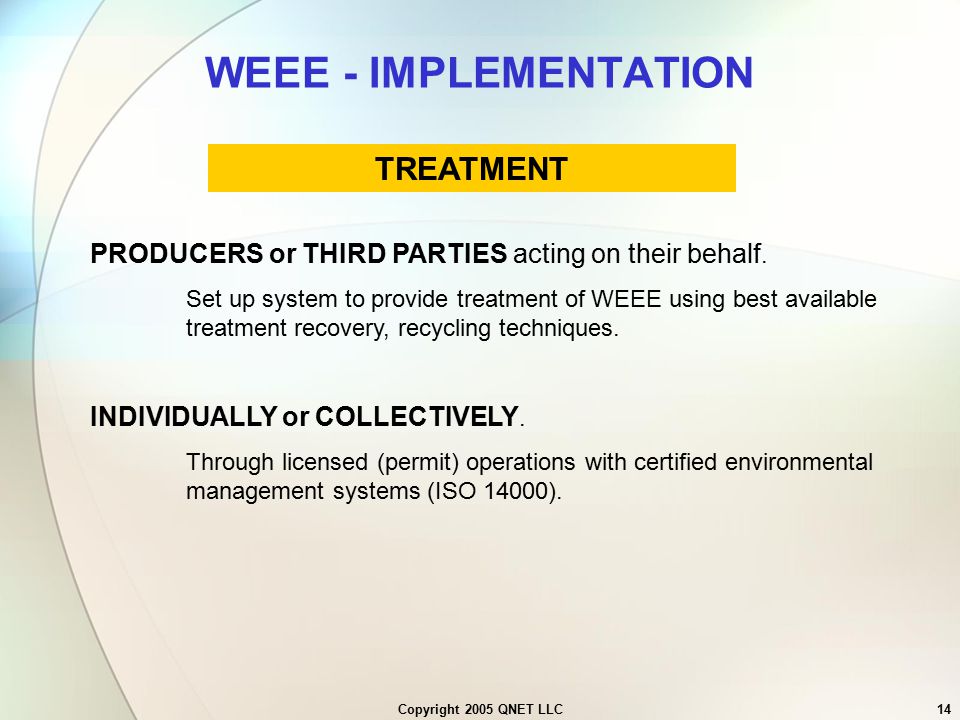 WEEE - IMPLEMENTATION

TREATMENT

PRODUCERS or THIRD PARTIES acting on their behalf.

Set up system to provide treatment of WEEE using best available treatment recovery, recycling techniques.

INDIVIDUALLY or COLLECTIVELY.

Through licensed (permit) operations with certified environmental management systems (ISO 14000).

Copyright 2005 QNET LLC

14